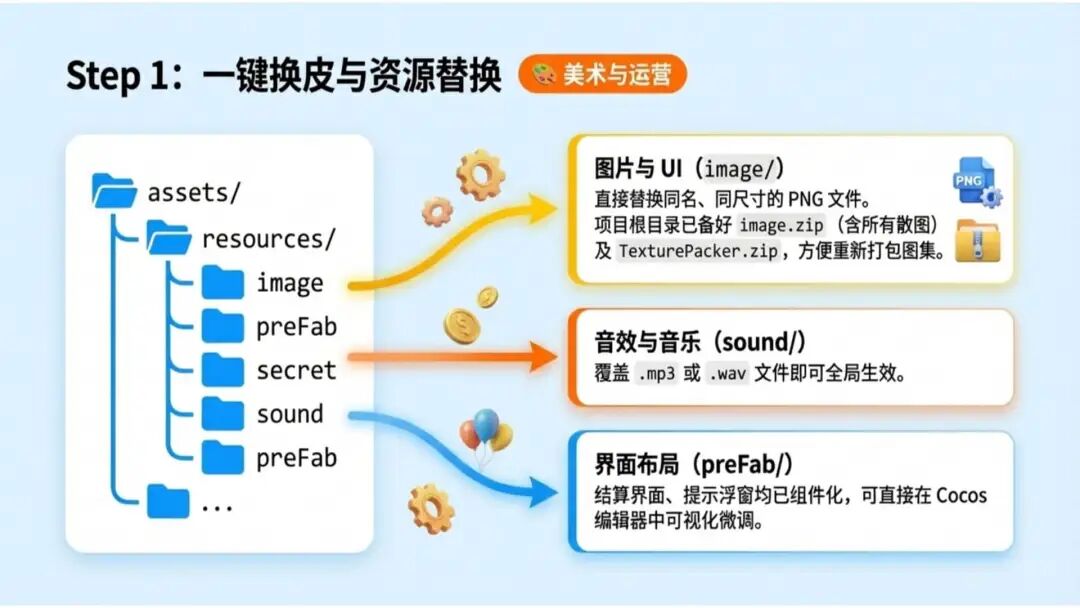 Step 1：一键换皮与资源替换 美术与运营

assets/
resources/
image
preFab
secret
sound
preFab
...

图片与 UI（image/）
直接替换同名、同尺寸的 PNG 文件。
项目根目录已备好 image.zip（含所有散图）及 TexturePacker.zip，方便重新打包图集。

PNG

音效与音乐（sound/）
覆盖 .mp3 或 .wav 文件即可全局生效。

界面布局（preFab/）
结算界面、提示浮窗均已组件化，可直接在 Cocos 编辑器中可视化微调。